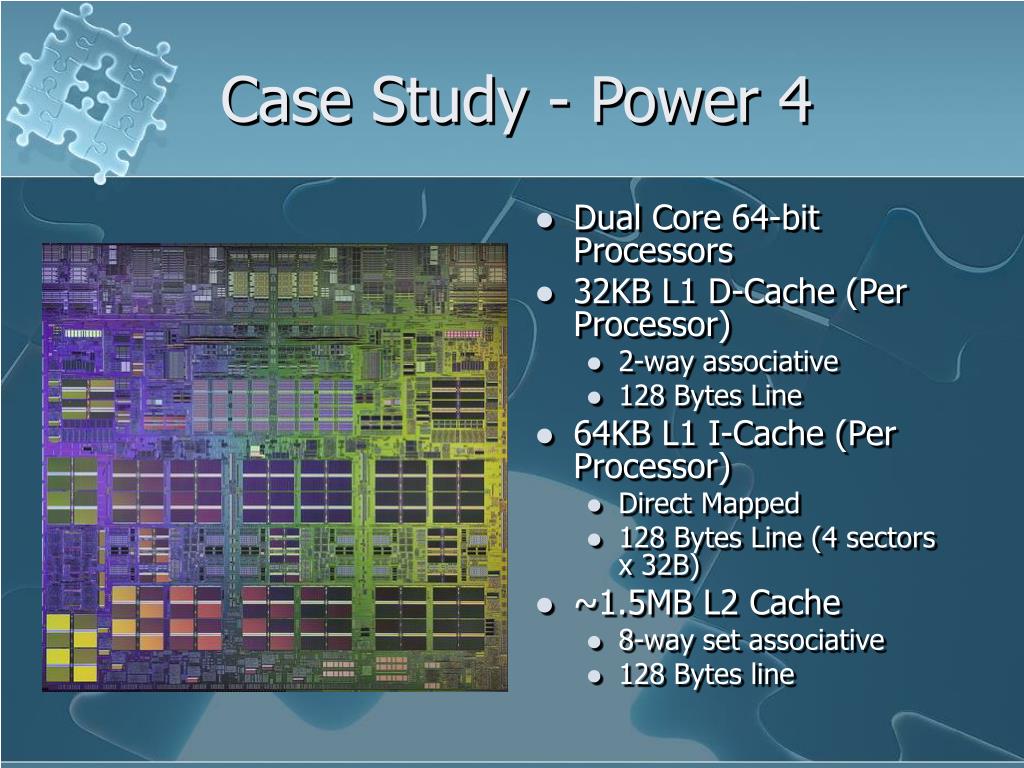 Case Study - Power 4

- Dual Core 64-bit Processors
- 32KB L1 D-Cache (Per Processor)
  - 2-way associative
  - 128 Bytes Line
- 64KB L1 I-Cache (Per Processor)
  - Direct Mapped
  - 128 Bytes Line (4 sectors x 32B)
- ~1.5MB L2 Cache
  - 8-way set associative
  - 128 Bytes line